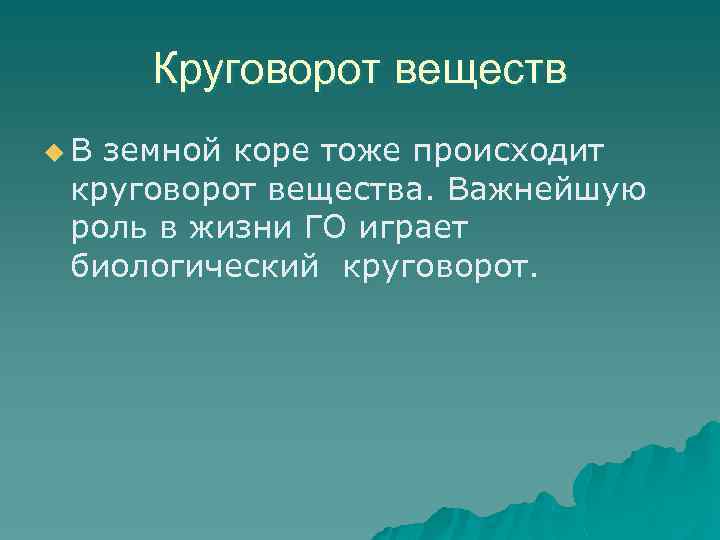 Круговорот веществ

В земной коре тоже происходит круговорот вещества. Важнейшую роль в жизни ГО играет биологический круговорот.